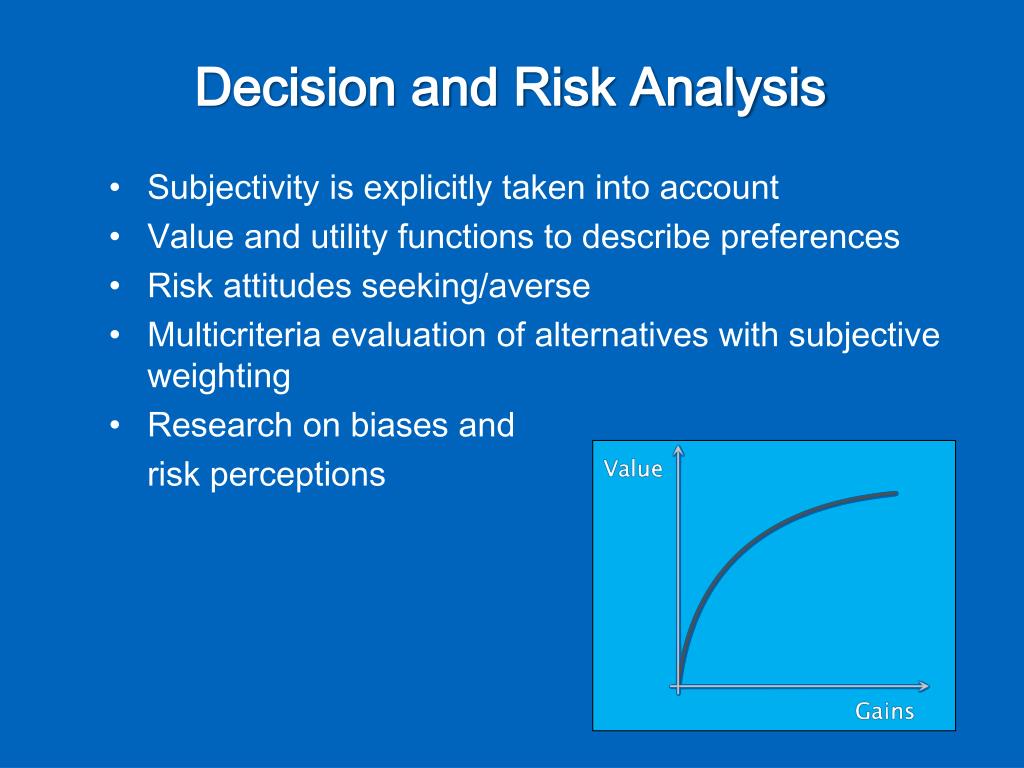 Decision and Risk Analysis

• Subjectivity is explicitly taken into account
• Value and utility functions to describe preferences
• Risk attitudes seeking/averse
• Multicriteria evaluation of alternatives with subjective weighting
• Research on biases and risk perceptions

Value

Gains